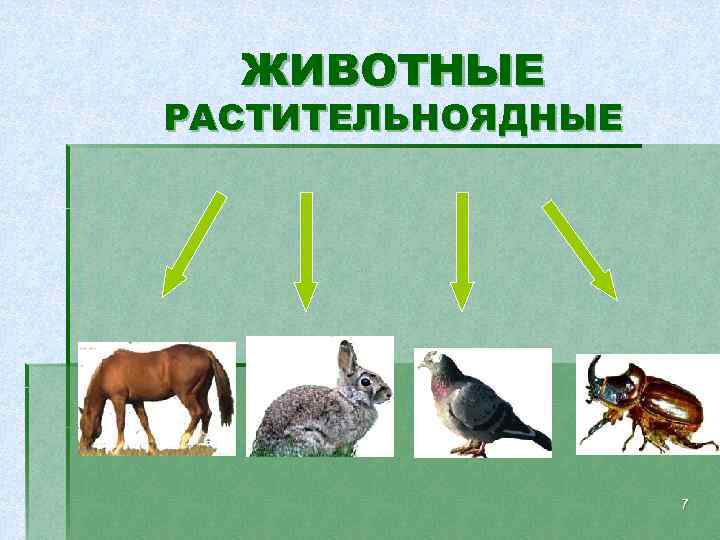 ЖИВОТНЫЕ
РАСТИТЕЛЬНОЯДНЫЕ

7